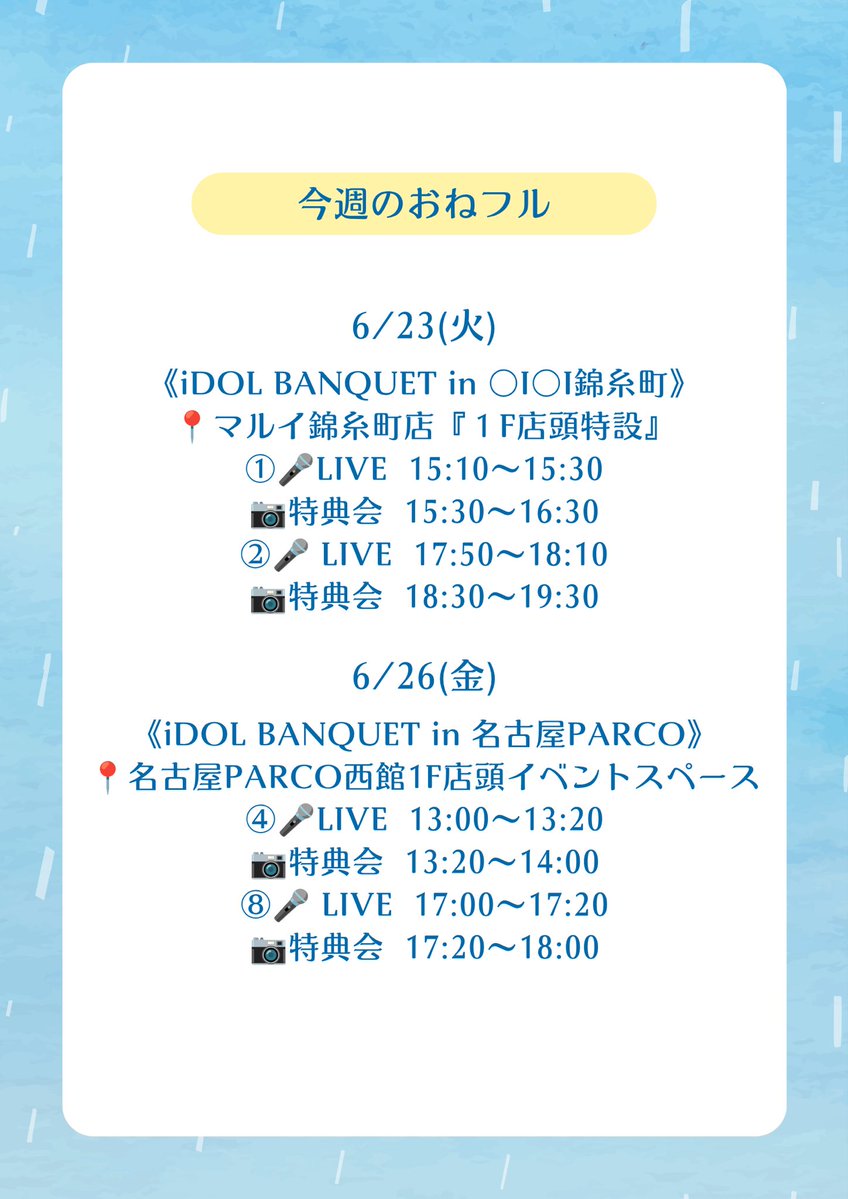 今週のおねフル

6/23(火)
《iDOL BANQUET in ○I○I錦糸町》
📍マルイ錦糸町店『１F店頭特設』
①🎤LIVE 15:10〜15:30
📷特典会 15:30〜16:30
②🎤 LIVE 17:50〜18:10
📷特典会 18:30〜19:30

6/26(金)
《iDOL BANQUET in 名古屋PARCO》
📍名古屋PARCO西館1F店頭イベントスペース
④🎤LIVE 13:00〜13:20
📷特典会 13:20〜14:00
⑧🎤 LIVE 17:00〜17:20
📷特典会 17:20〜18:00